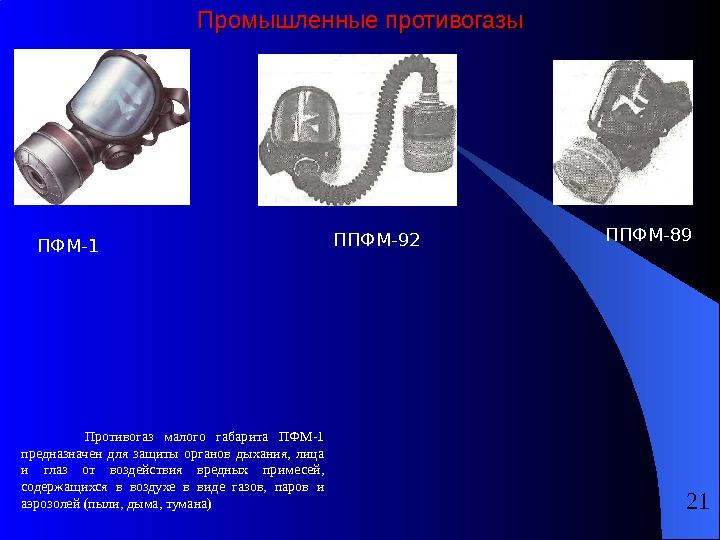 Промышленные противогазы

ПФМ-1

ППФМ-92

ППФМ-89

Противогаз малого габарита ПФМ-1 предназначен для защиты органов дыхания, лица и глаз от воздействия вредных примесей, содержащихся в воздухе в виде газов, паров и аэрозолей (пыли, дыма, тумана)

21